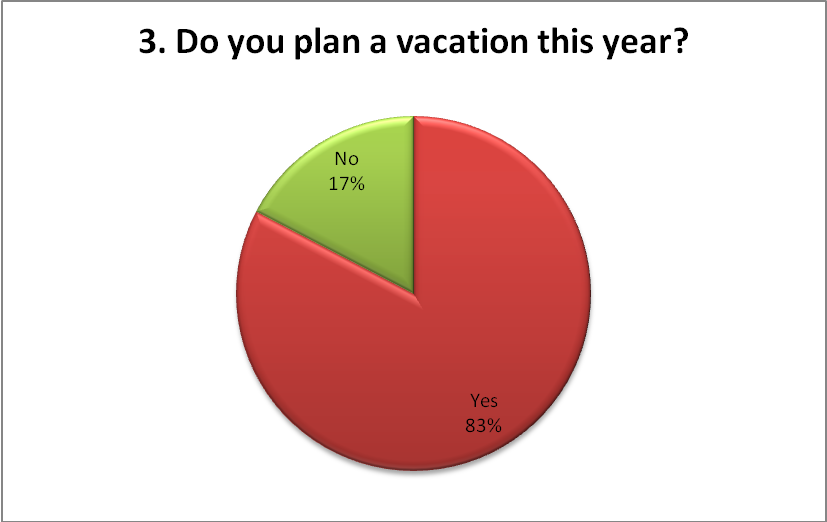 3. Do you plan a vacation this year?

No
17%

Yes
83%